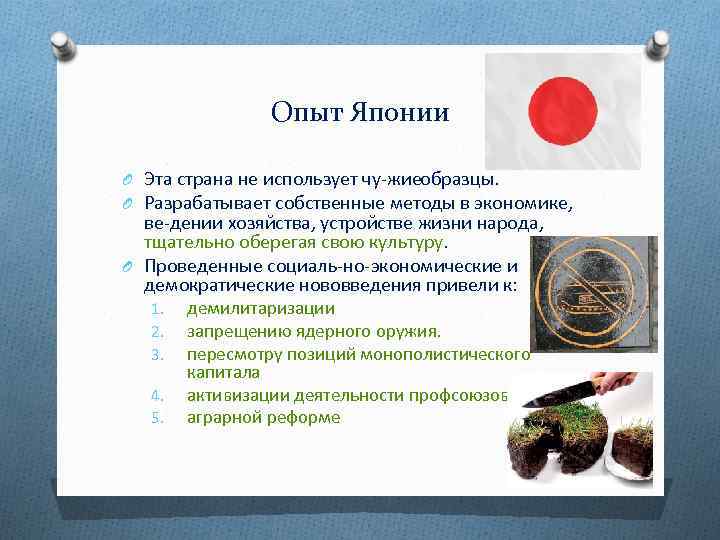 Опыт Японии

Эта страна не использует чу-жиеобразцы.

Разрабатывает собственные методы в экономике, ве-дении хозяйства, устройстве жизни народа, тщательно оберегая свою культуру.

Проведенные социаль-но-экономические и демократические нововведения привели к:

1. демилитаризации
2. запрещению ядерного оружия.
3. пересмотру позиций монополистического капитала
4. активизации деятельности профсоюзов
5. аграрной реформе